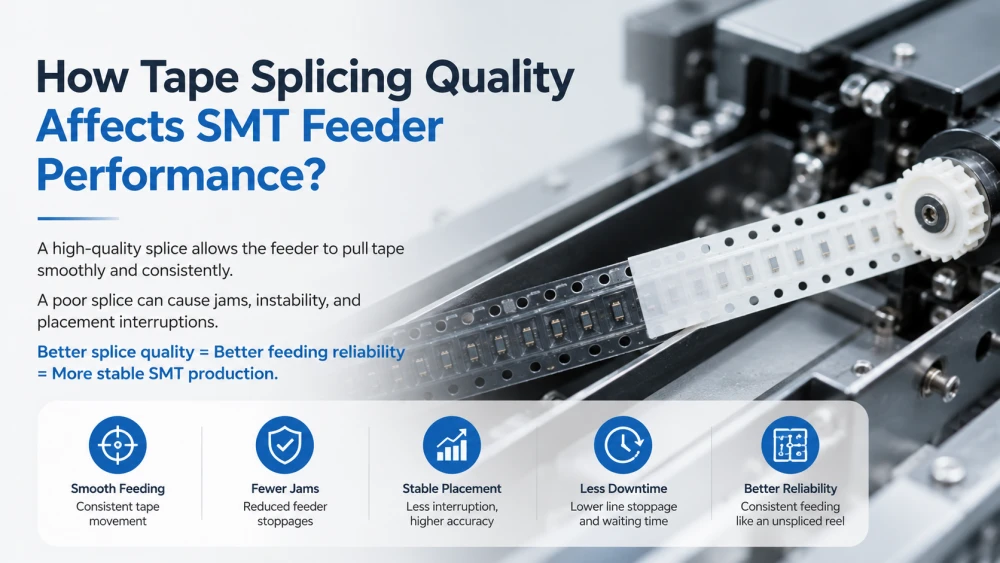 How Tape Splicing Quality Affects SMT Feeder Performance?

A high-quality splice allows the feeder to pull tape smoothly and consistently.

A poor splice can cause jams, instability, and placement interruptions.

Better splice quality = Better feeding reliability = More stable SMT production.

Smooth Feeding
Consistent tape movement

Fewer Jams
Reduced feeder stoppages

Stable Placement
Less interruption, higher accuracy

Less Downtime
Lower line stoppage and waiting time

Better Reliability
Consistent feeding like an unspliced reel